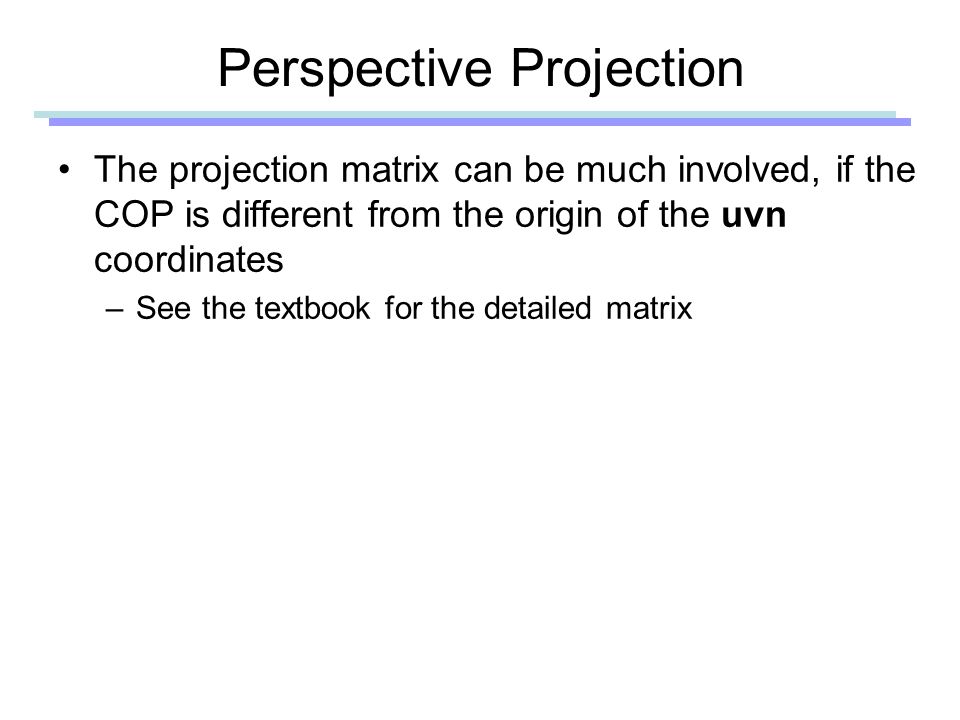 Perspective Projection

• The projection matrix can be much involved, if the COP is different from the origin of the uvn coordinates

– See the textbook for the detailed matrix